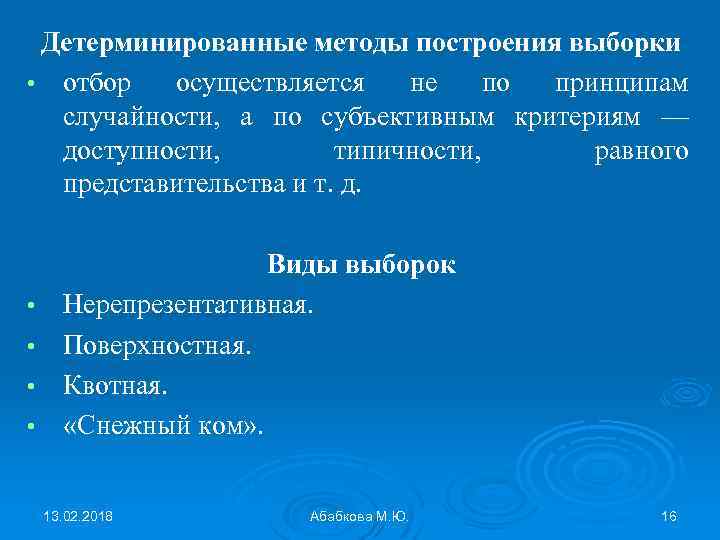 Детерминированные методы построения выборки

• отбор осуществляется не по принципам случайности, а по субъективным критериям — доступности, типичности, равного представительства и т. д.

Виды выборок

• Нерепрезентативная.
• Поверхностная.
• Квотная.
• «Снежный ком».

13.02.2018 Абабкова М.Ю. 16